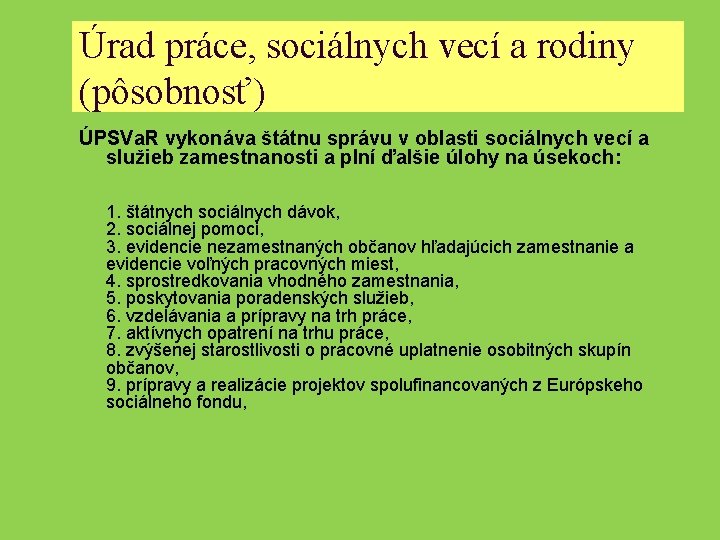 Úrad práce, sociálnych vecí a rodiny (pôsobnosť)

ÚPSVaR vykonáva štátnu správu v oblasti sociálnych vecí a služieb zamestnanosti a plní ďalšie úlohy na úsekoch:

1. štátnych sociálnych dávok,
2. sociálnej pomoci,
3. evidencie nezamestnaných občanov hľadajúcich zamestnanie a evidencie voľných pracovných miest,
4. sprostredkovania vhodného zamestnania,
5. poskytovania poradenských služieb,
6. vzdelávania a prípravy na trh práce,
7. aktívnych opatrení na trhu práce,
8. zvýšenej starostlivosti o pracovné uplatnenie osobitných skupín občanov,
9. prípravy a realizácie projektov spolufinancovaných z Európskeho sociálneho fondu,